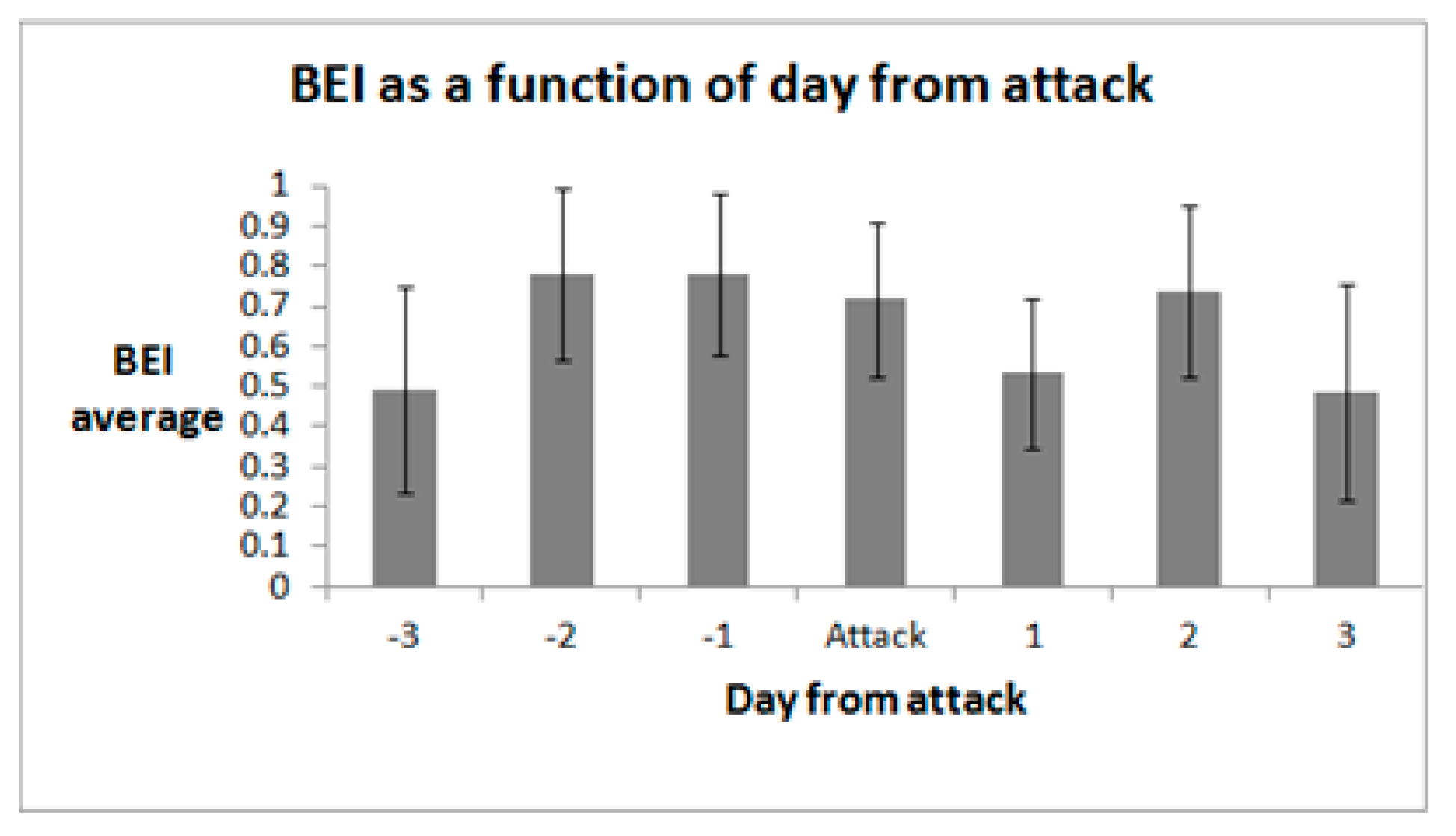 BEI as a function of day from attack

BEI average

1
0.9
0.8
0.7
0.6
0.5
0.4
0.3
0.2
0.1
0

-3
-2
-1
Attack
1
2
3

Day from attack